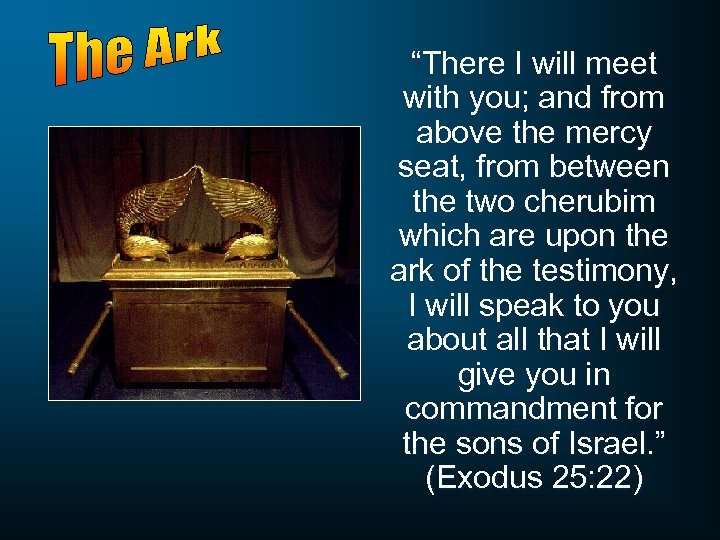 The Ark

“There I will meet with you; and from above the mercy seat, from between the two cherubim which are upon the ark of the testimony, I will speak to you about all that I will give you in commandment for the sons of Israel.” (Exodus 25:22)